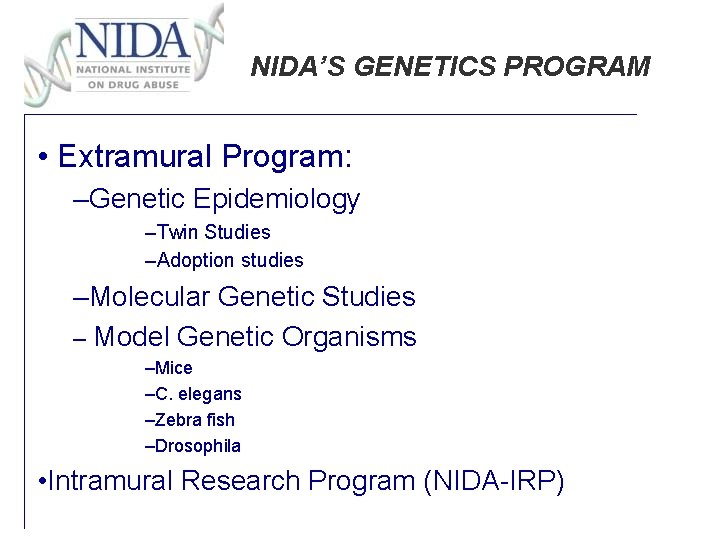 NIDA
NATIONAL INSTITUTE ON DRUG ABUSE

NIDA'S GENETICS PROGRAM

• Extramural Program:
–Genetic Epidemiology
–Twin Studies
–Adoption studies
–Molecular Genetic Studies
– Model Genetic Organisms
–Mice
–C. elegans
–Zebra fish
–Drosophila
•Intramural Research Program (NIDA-IRP)